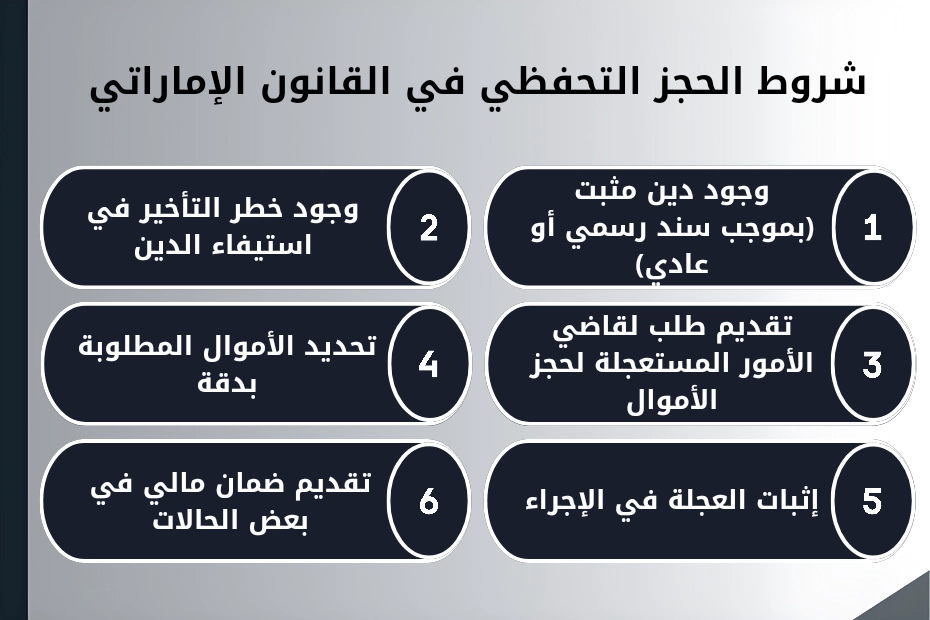 شروط الحجز التحفظي في القانون الإماراتي

1
وجود دين مثبت (بموجب سند رسمي أو عادي)

2
وجود خطر التأخير في استيفاء الدين

3
تقديم طلب لقاضي الأمور المستعجلة لحجز الأموال

4
تحديد الأموال المطلوبة بدقة

5
إثبات العجلة في الإجراء

6
تقديم ضمان مالي في بعض الحالات